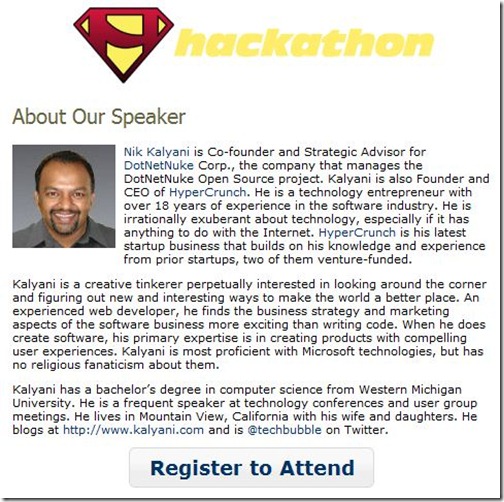 hackathon

About Our Speaker

Nik Kalyani is Co-founder and Strategic Advisor for DotNetNuke Corp., the company that manages the DotNetNuke Open Source project. Kalyani is also Founder and CEO of HyperCrunch. He is a technology entrepreneur with over 18 years of experience in the software industry. He is irrationally exuberant about technology, especially if it has anything to do with the Internet. HyperCrunch is his latest startup business that builds on his knowledge and experience from prior startups, two of them venture-funded.

Kalyani is a creative tinkerer perpetually interested in looking around the corner and figuring out new and interesting ways to make the world a better place. An experienced web developer, he finds the business strategy and marketing aspects of the software business more exciting than writing code. When he does create software, his primary expertise is in creating products with compelling user experiences. Kalyani is most proficient with Microsoft technologies, but has no religious fanaticism about them.

Kalyani has a bachelor's degree in computer science from Western Michigan University. He is a frequent speaker at technology conferences and user group meetings. He lives in Mountain View, California with his wife and daughters. He blogs at http://www.kalyani.com and is @techbubble on Twitter.

Register to Attend